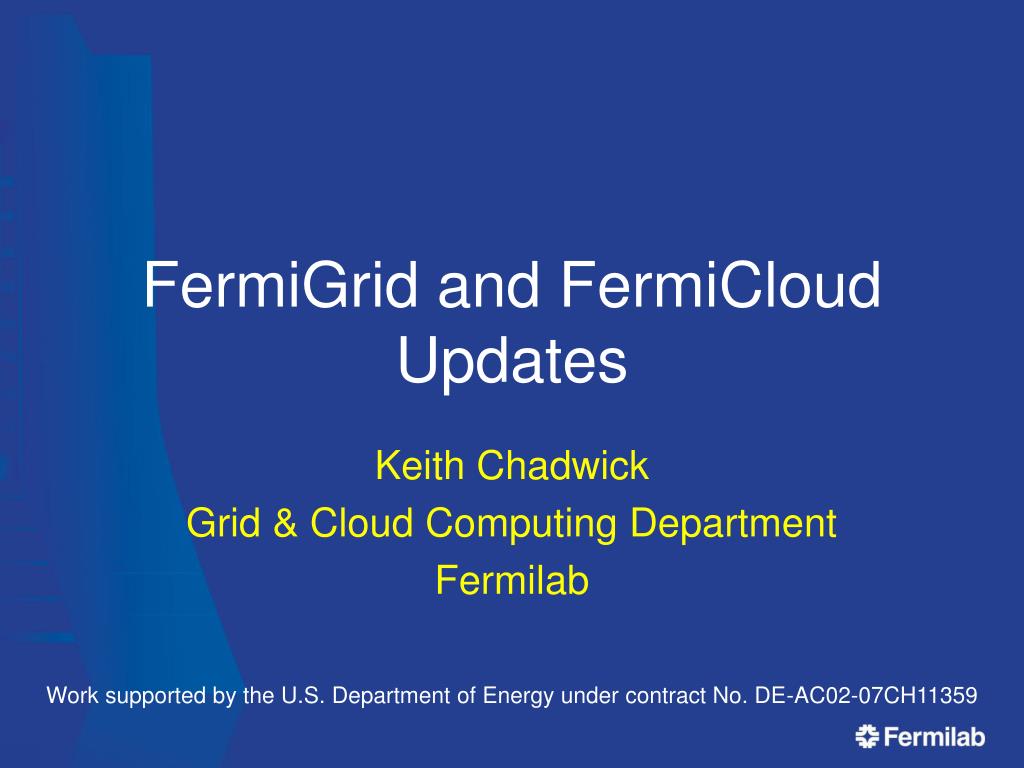 FermiGrid and FermiCloud Updates

Keith Chadwick
Grid & Cloud Computing Department
Fermilab

Work supported by the U.S. Department of Energy under contract No. DE-AC02-07CH11359

Fermilab